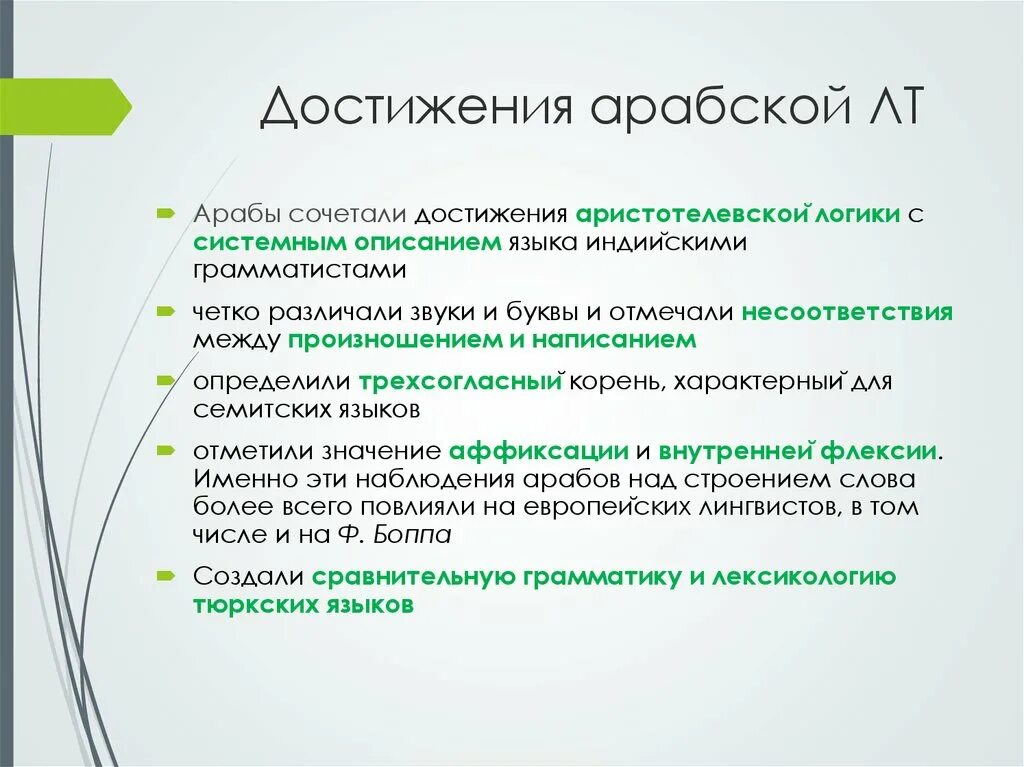 Достижения арабской ЛТ

Арабы сочетали достижения аристотелевской логики с системным описанием языка индийскими грамматистами

четко различали звуки и буквы и отмечали несоответствия между произношением и написанием

определили трехсогласный корень, характерный для семитских языков

отметили значение аффиксации и внутренней флексии. Именно эти наблюдения арабов над строением слова более всего повлияли на европейских лингвистов, в том числе и на Ф. Боппа

Создали сравнительную грамматику и лексикологию тюркских языков